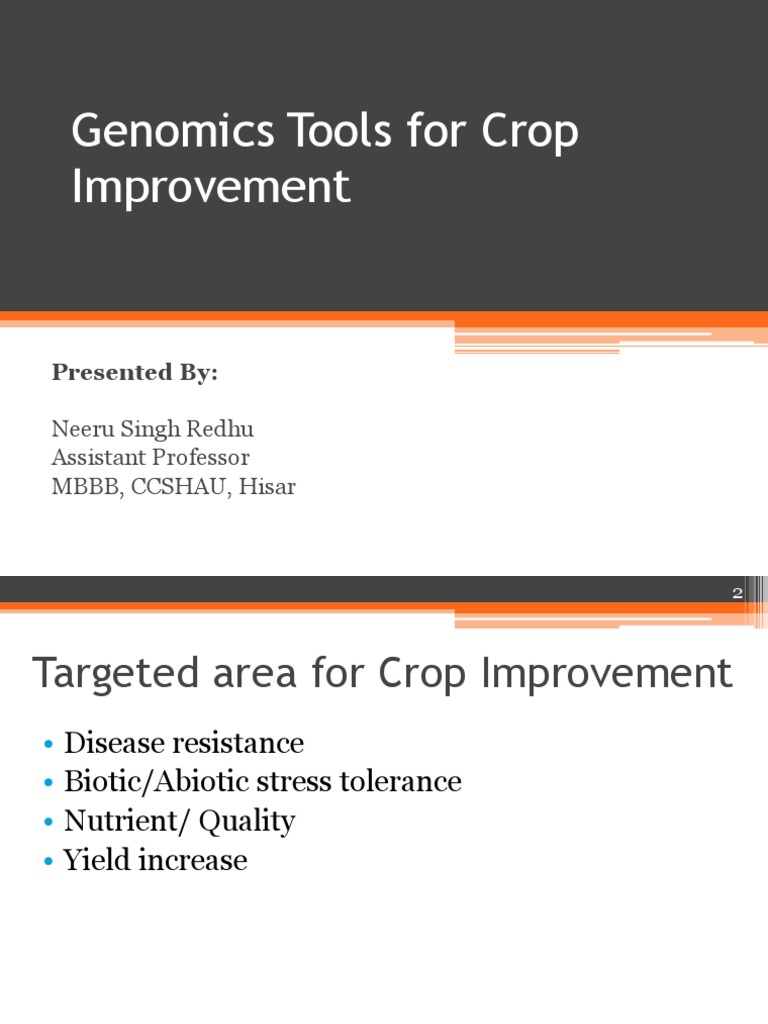 Genomics Tools for Crop Improvement

Presented By:

Neeru Singh Redhu
Assistant Professor
MBBB, CCSHAU, Hisar

2

Targeted area for Crop Improvement

• Disease resistance
• Biotic/Abiotic stress tolerance
• Nutrient/ Quality
• Yield increase